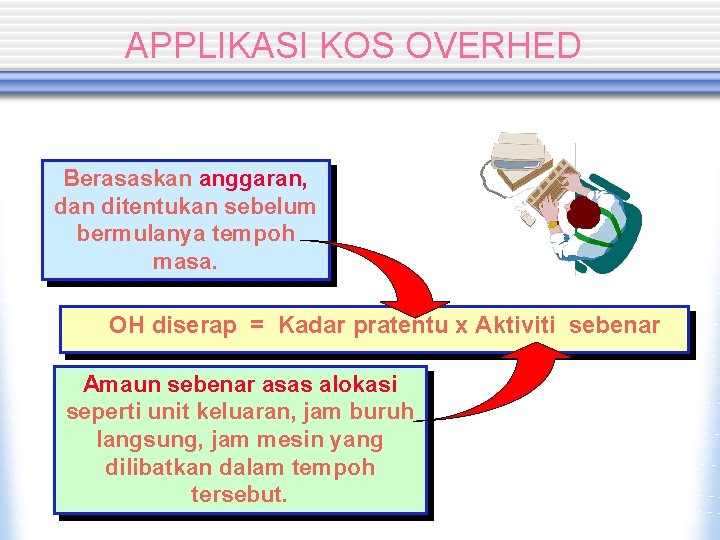 APPLIKASI KOS OVERHED

Berasaskan anggaran, dan ditentukan sebelum bermulanya tempoh masa.

OH diserap = Kadar pratentu x Aktiviti sebenar

Amaun sebenar asas alokasi seperti unit keluaran, jam buruh langsung, jam mesin yang dilibatkan dalam tempoh tersebut.